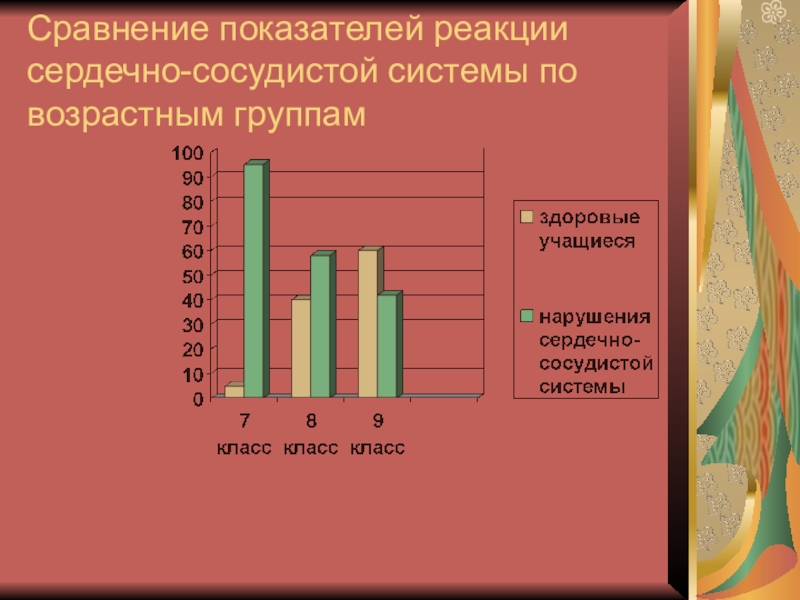 Сравнение показателей реакции сердечно-сосудистой системы по возрастным группам

100
90
80
70
60
50
40
30
20
10
0

7 класс
8 класс
9 класс

здоровые учащиеся

нарушения сердечно-сосудистой системы